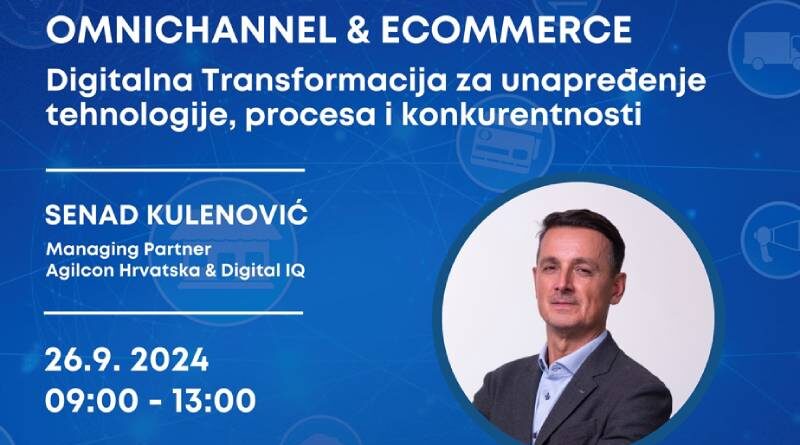 OMNICHANNEL & ECOMMERCE

Digitalna Transformacija za unapređenje tehnologije, procesa i konkurentnosti

SENAD KULENOVIĆ

Managing Partner
Agilcon Hrvatska & Digital IQ

26.9. 2024
09:00 - 13:00